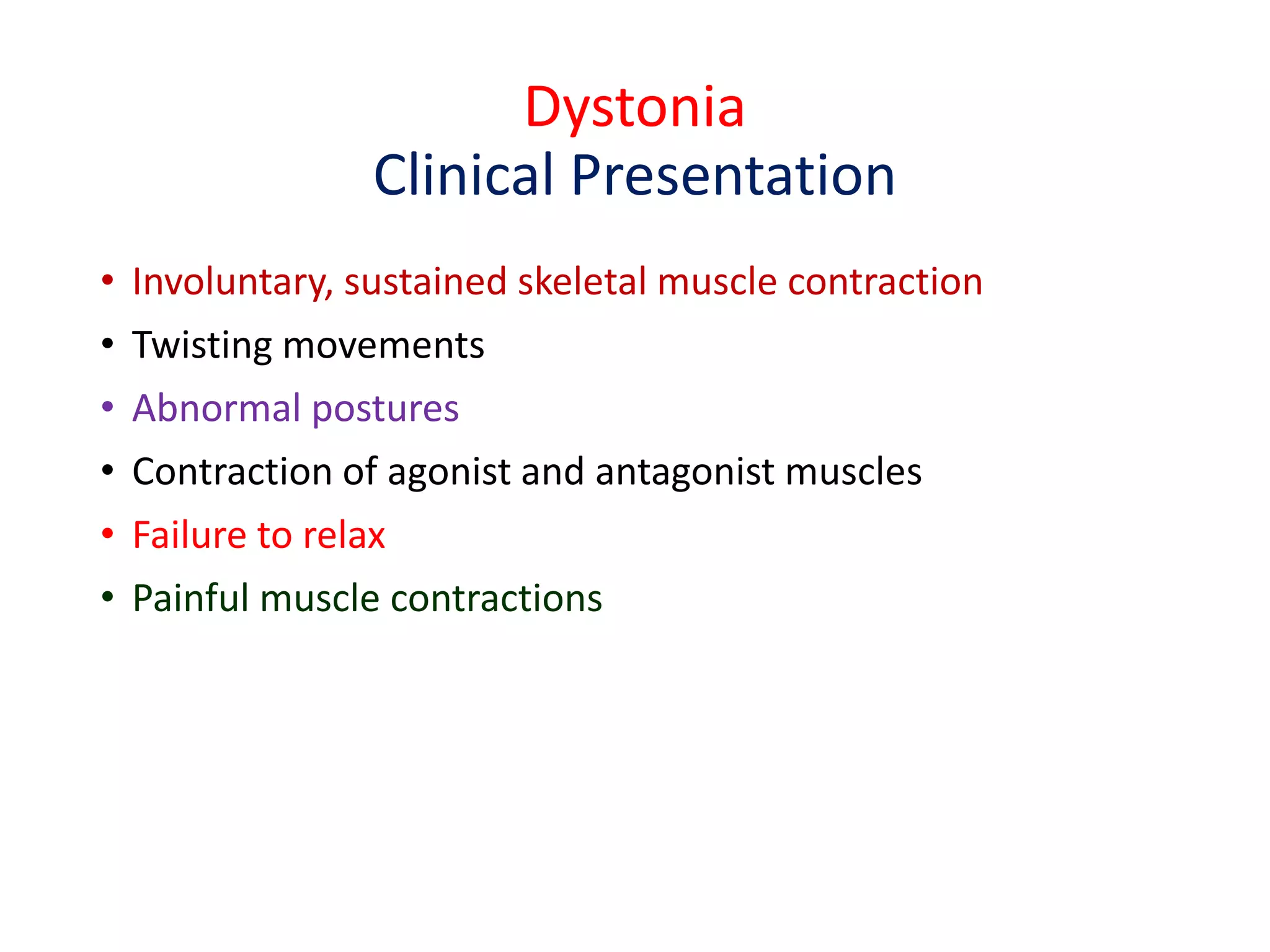 Dystonia
Clinical Presentation

• Involuntary, sustained skeletal muscle contraction
• Twisting movements
• Abnormal postures
• Contraction of agonist and antagonist muscles
• Failure to relax
• Painful muscle contractions